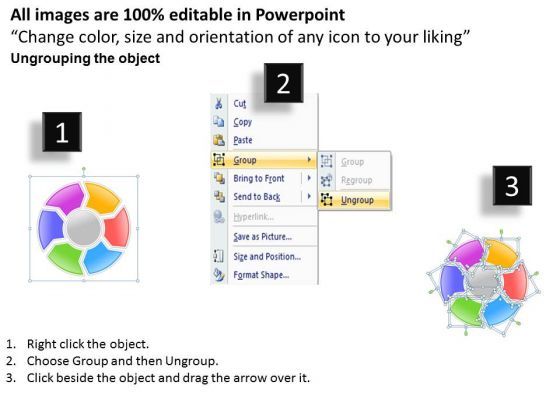 All images are 100% editable in Powerpoint
“Change color, size and orientation of any icon to your liking”
Ungrouping the object

1

2

Cut
Copy
Paste
Group
Bring to Front
Send to Back
Hyperlink...
Save as Picture...
Size and Position...
Format Shape...

Group
Regroup
Ungroup

3

1. Right click the object.
2. Choose Group and then Ungroup.
3. Click beside the object and drag the arrow over it.